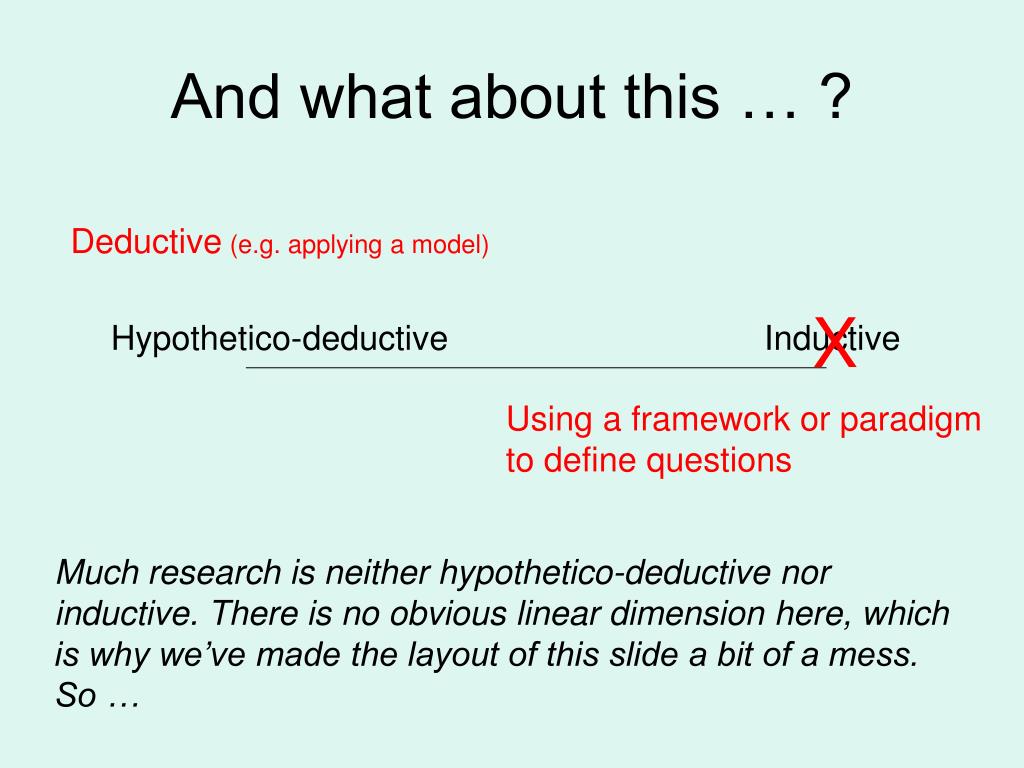 And what about this … ?

Deductive (e.g. applying a model)

Hypothetico-deductive

Inductive

X

Using a framework or paradigm to define questions

Much research is neither hypothetico-deductive nor inductive. There is no obvious linear dimension here, which is why we've made the layout of this slide a bit of a mess. So …